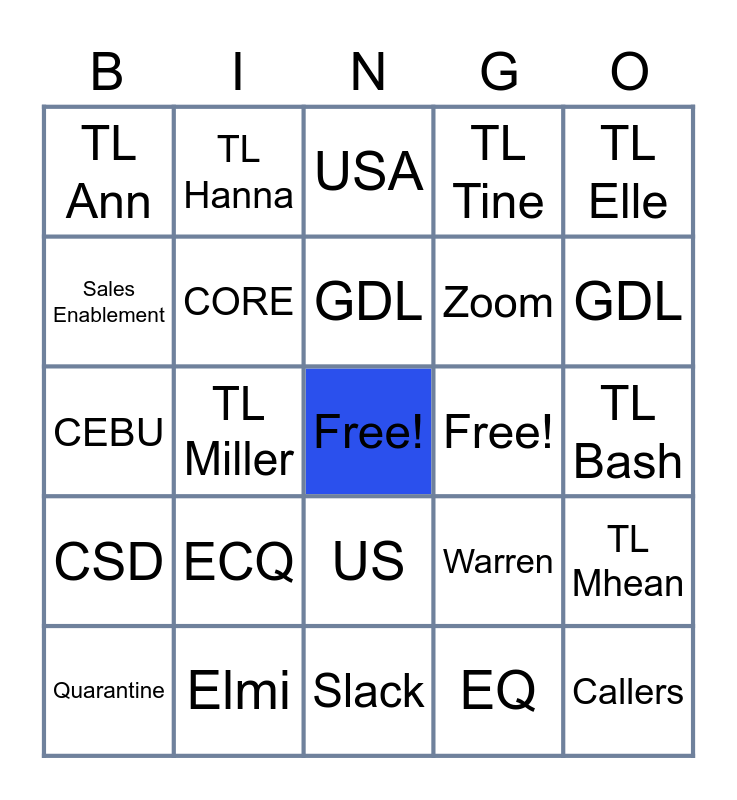 | B | I | N | G | O |
|---|---|---|---|---|
| TL Ann | TL Hanna | USA | TL Tine | TL Elle |
| Sales Enablement | CORE | GDL | Zoom | GDL |
| CEBU | TL Miller | Free! | Free! | TL Bash |
| CSD | ECQ | US | Warren | TL Mhean |
| Quarantine | Elmi | Slack | EQ | Callers |